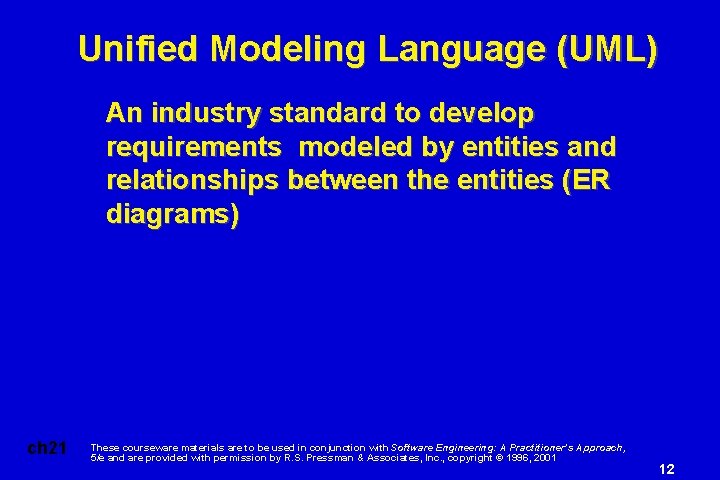 Unified Modeling Language (UML)

An industry standard to develop requirements modeled by entities and relationships between the entities (ER diagrams)

ch21

These courseware materials are to be used in conjunction with Software Engineering: A Practitioner's Approach, 5/e and are provided with permission by R.S. Pressman & Associates, Inc., copyright © 1996, 2001

12